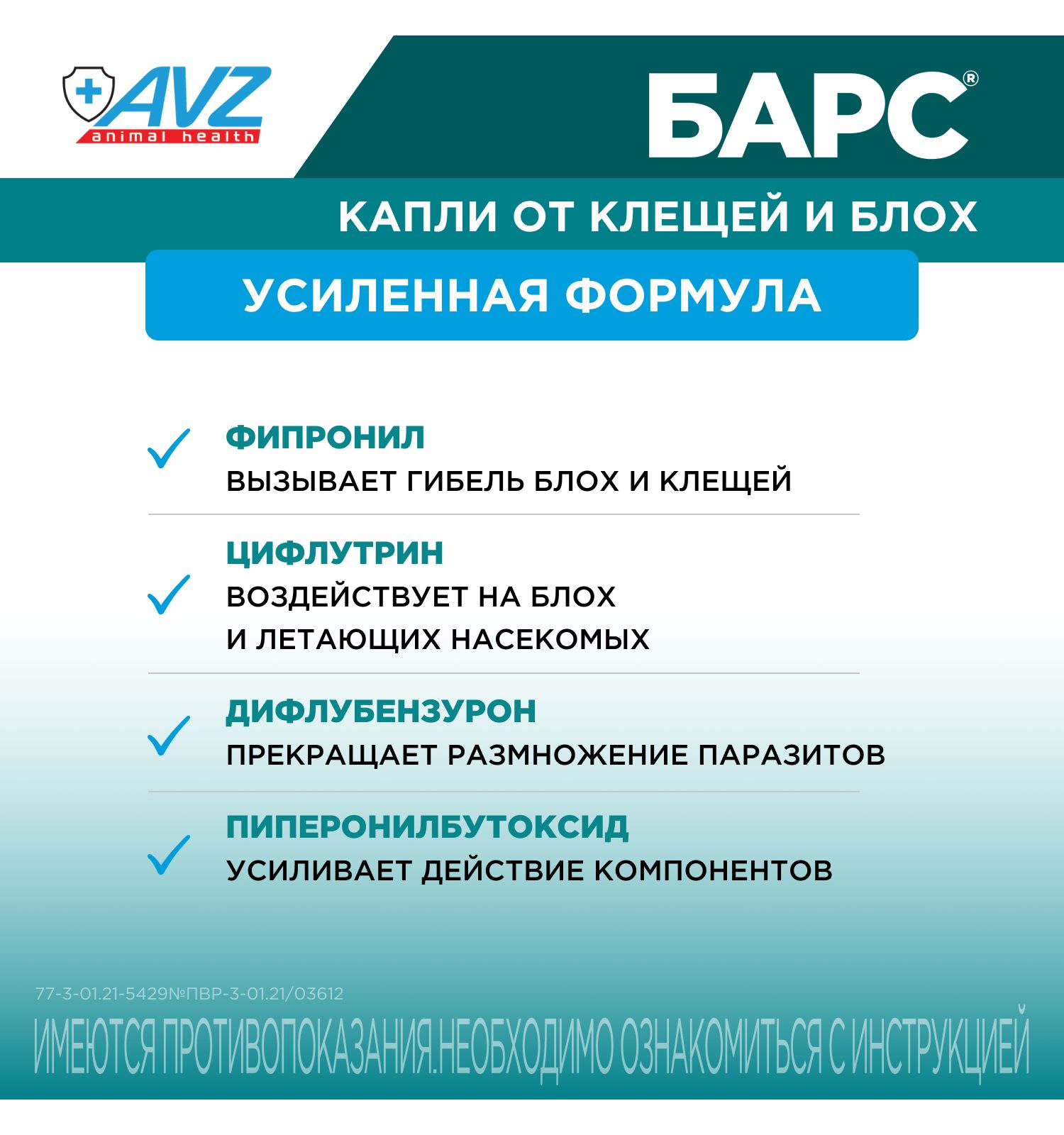 AVZ
animal health

БАРС®

КАПЛИ ОТ КЛЕЩЕЙ И БЛОХ

УСИЛЕННАЯ ФОРМУЛА

ФИПРОНИЛ
ВЫЗЫВАЕТ ГИБЕЛЬ БЛОХ И КЛЕЩЕЙ

ЦИФЛУТРИН
ВОЗДЕЙСТВУЕТ НА БЛОХ И ЛЕТАЮЩИХ НАСЕКОМЫХ

ДИФЛУБЕНЗУРОН
ПРЕКРАЩАЕТ РАЗМНОЖЕНИЕ ПАРАЗИТОВ

ПИПЕРОНИЛБУТОКСИД
УСИЛИВАЕТ ДЕЙСТВИЕ КОМПОНЕНТОВ

77-3-01.21-5429№ПВР-3-01.21/03612

ИМЕЮТСЯ ПРОТИВОПОКАЗАНИЯ.НЕОБХОДИМО ОЗНАКОМИТЬСЯ С ИНСТРУКЦИЕЙ